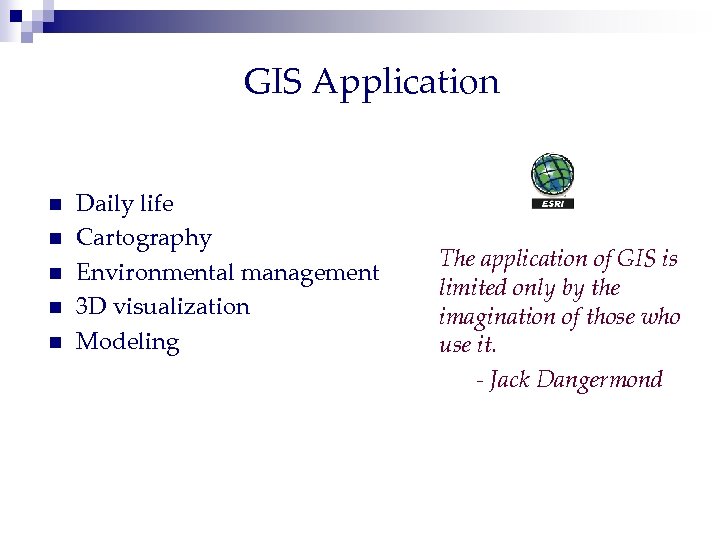 GIS Application

- Daily life
- Cartography
- Environmental management
- 3D visualization
- Modeling

ESRI

The application of GIS is limited only by the imagination of those who use it.

- Jack Dangermond